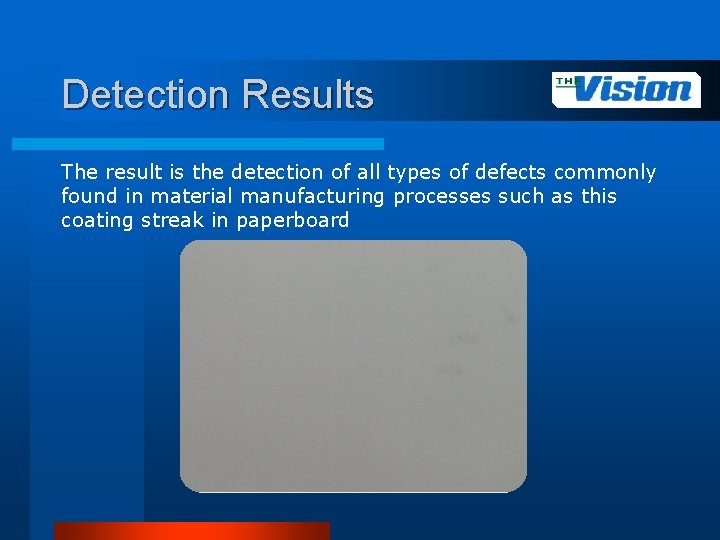 Detection Results

THE Vision

The result is the detection of all types of defects commonly found in material manufacturing processes such as this coating streak in paperboard